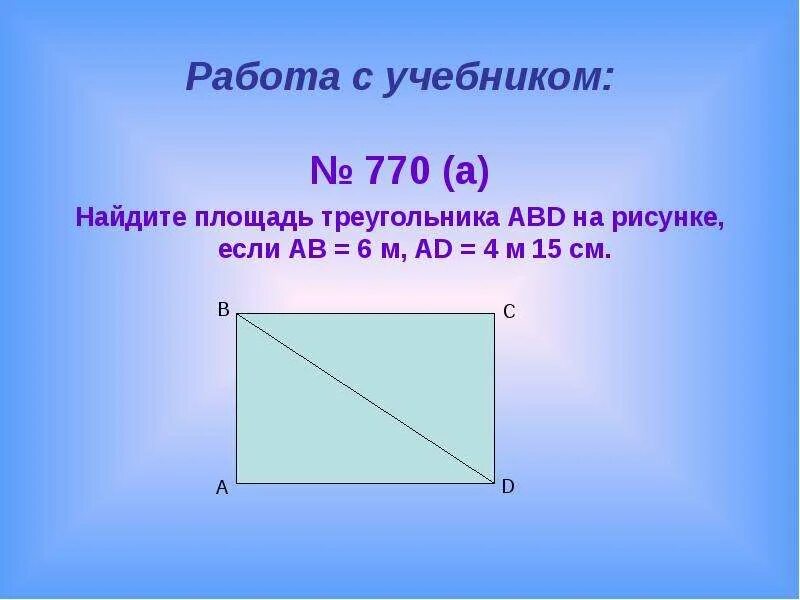 Работа с учебником:

№ 770 (а)

Найдите площадь треугольника ABD на рисунке, если AB = 6 м, AD = 4 м 15 см.

B
C
A
D